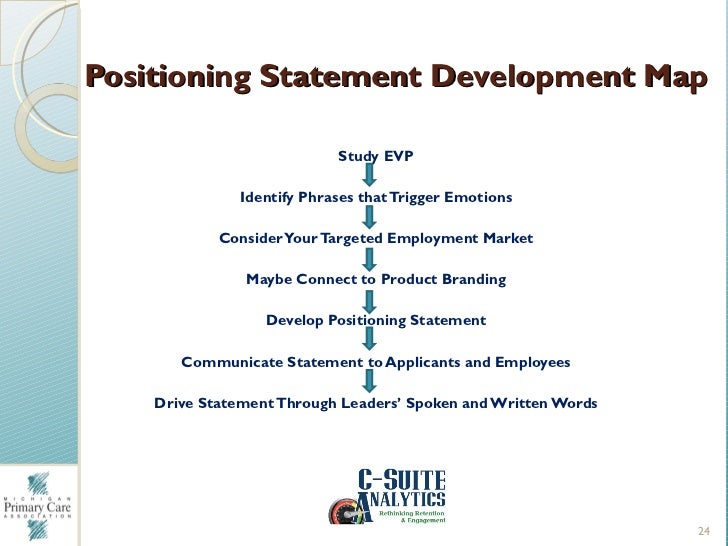 Positioning Statement Development Map

Study EVP

Identify Phrases that Trigger Emotions

Consider Your Targeted Employment Market

Maybe Connect to Product Branding

Develop Positioning Statement

Communicate Statement to Applicants and Employees

Drive Statement Through Leaders' Spoken and Written Words

MICHIGAN
Primary Care
ASSOCIATION

C-SUITE
ANALYTICS
Rethinking Retention
& Engagement

24